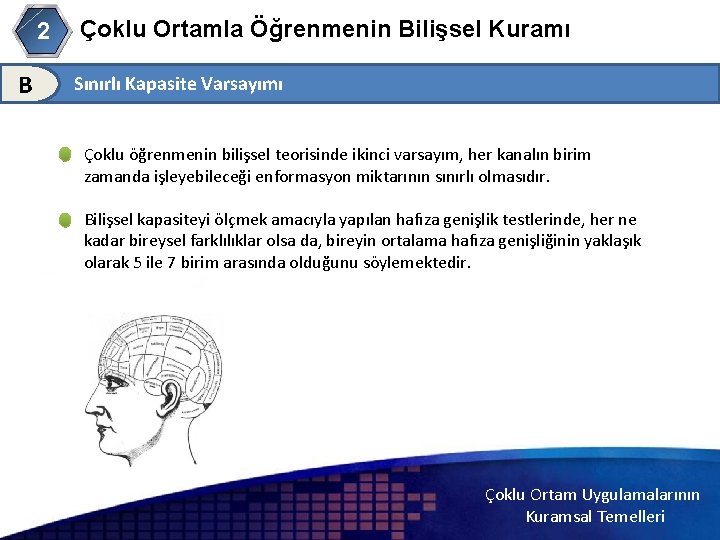 2 Çoklu Ortamla Öğrenmenin Bilişsel Kuramı

B Sınırlı Kapasite Varsayımı

Çoklu öğrenmenin bilişsel teorisinde ikinci varsayım, her kanalın birim zamanda işleyebileceği enformasyon miktarının sınırlı olmasıdır.

Bilişsel kapasiteyi ölçmek amacıyla yapılan hafıza genişlik testlerinde, her ne kadar bireysel farklılıklar olsa da, bireyin ortalama hafıza genişliğinin yaklaşık olarak 5 ile 7 birim arasında olduğunu söylemektedir.

Çoklu Ortam Uygulamalarının Kuramsal Temelleri